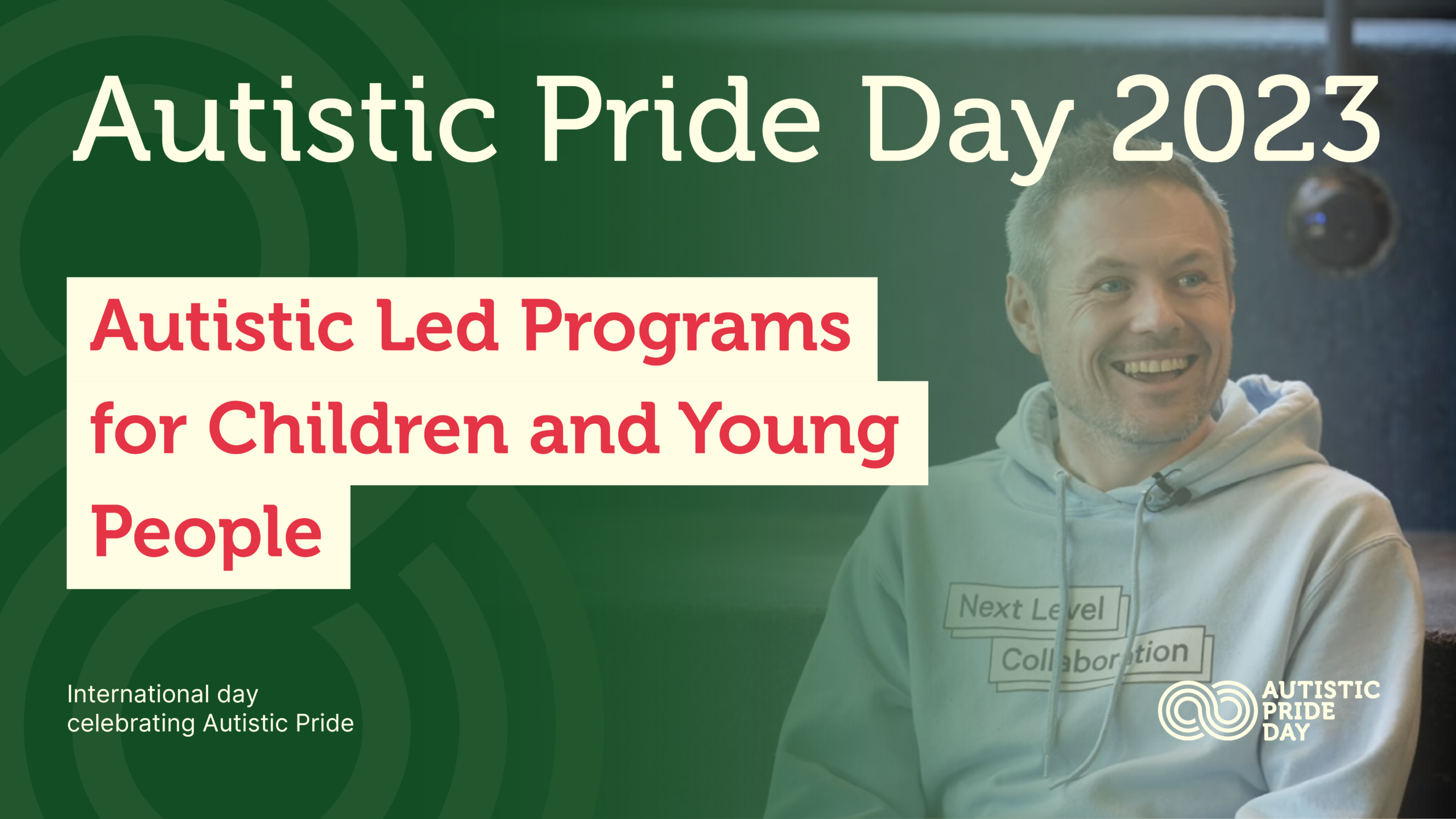 Autistic Pride Day 2023

Autistic Led Programs for Children and Young People

International day celebrating Autistic Pride

Next Level Collaboration

AUTISTIC PRIDE DAY